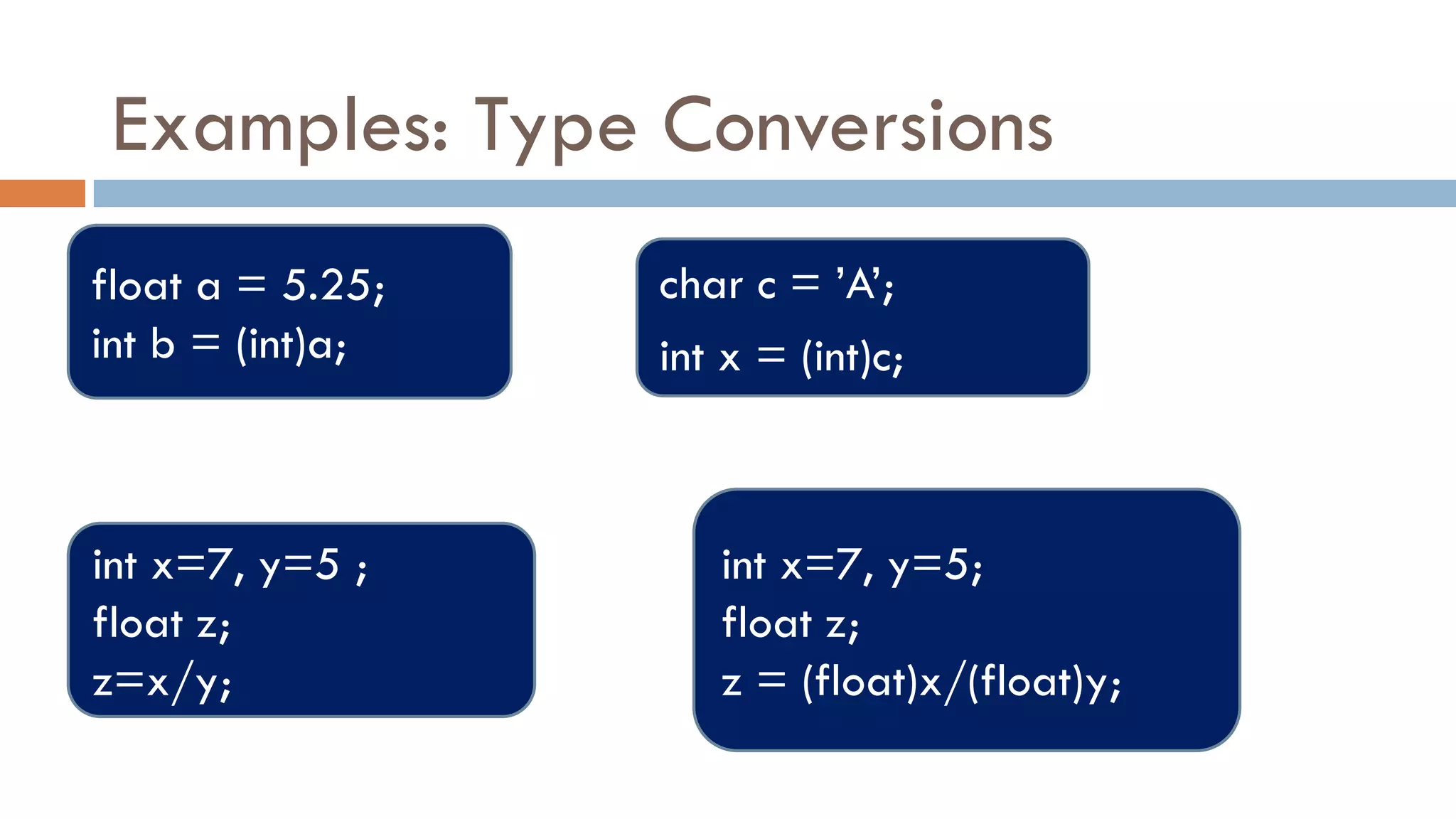 Examples: Type Conversions

float a = 5.25;
int b = (int)a;

char c = ’A’;
int x = (int)c;

int x=7, y=5 ;
float z;
z=x/y;

int x=7, y=5;
float z;
z = (float)x/(float)y;